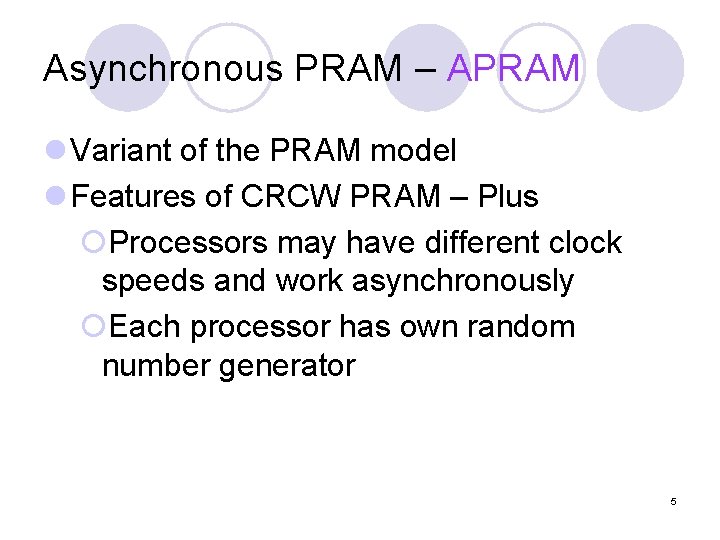 Asynchronous PRAM – APRAM

Variant of the PRAM model
Features of CRCW PRAM – Plus
Processors may have different clock speeds and work asynchronously
Each processor has own random number generator

5